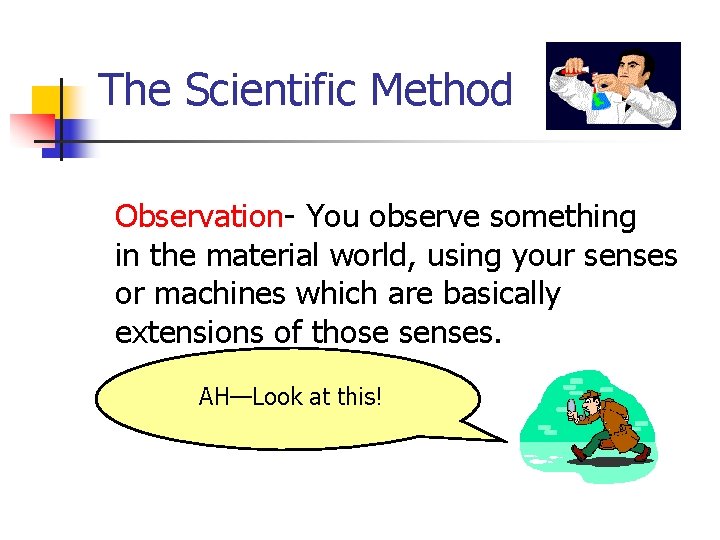 The Scientific Method

Observation- You observe something in the material world, using your senses or machines which are basically extensions of those senses.

AH—Look at this!